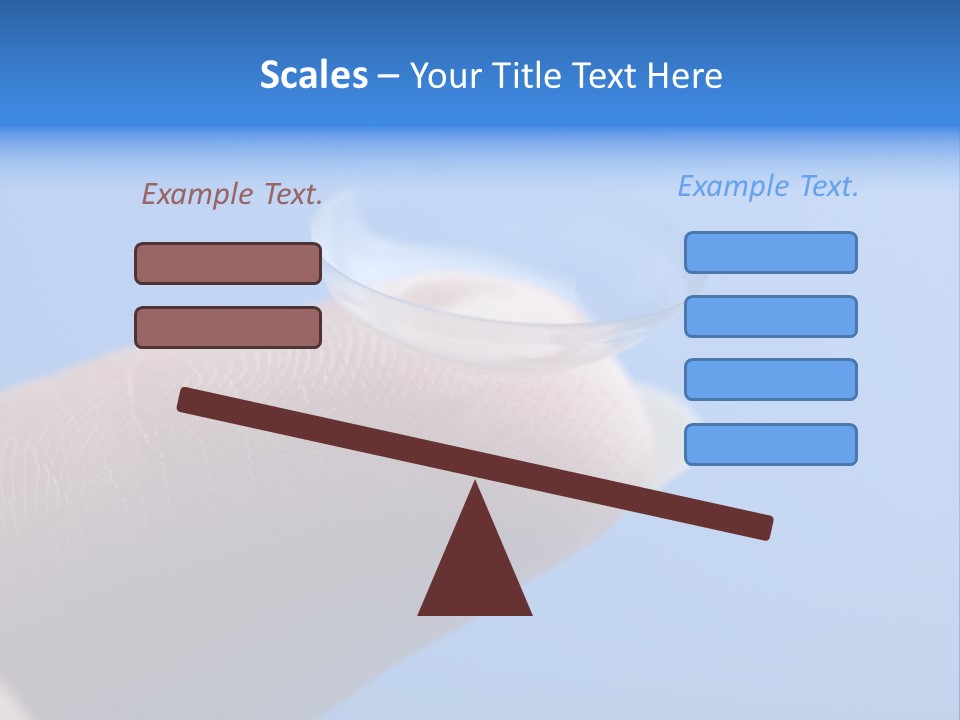 Scales – Your Title Text Here

Example Text.

Example Text.